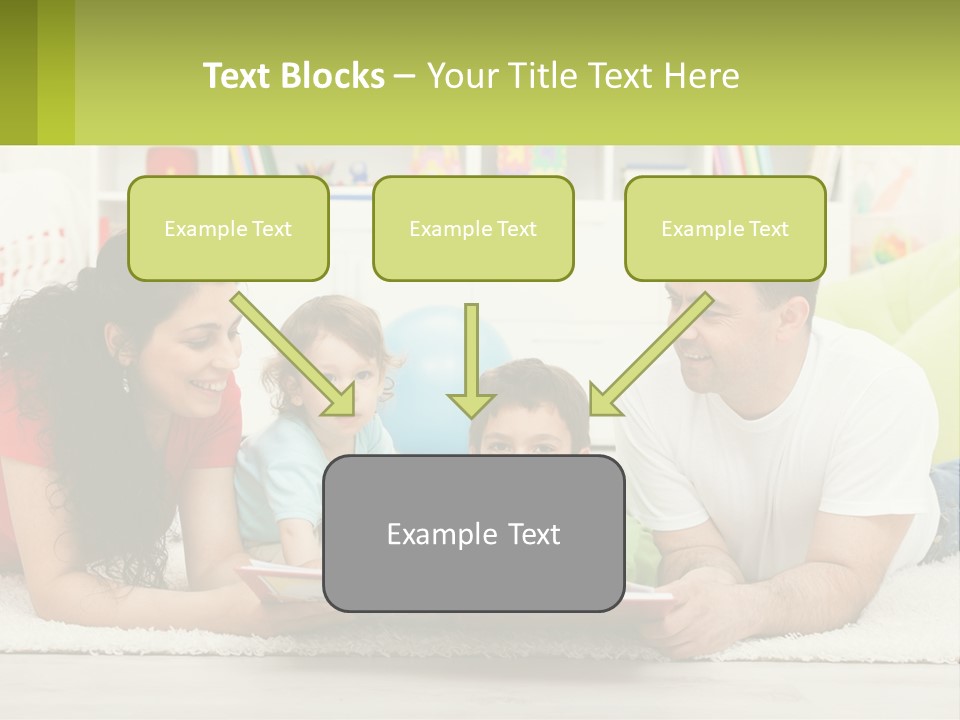 Text Blocks – Your Title Text Here

Example Text

Example Text

Example Text

Example Text